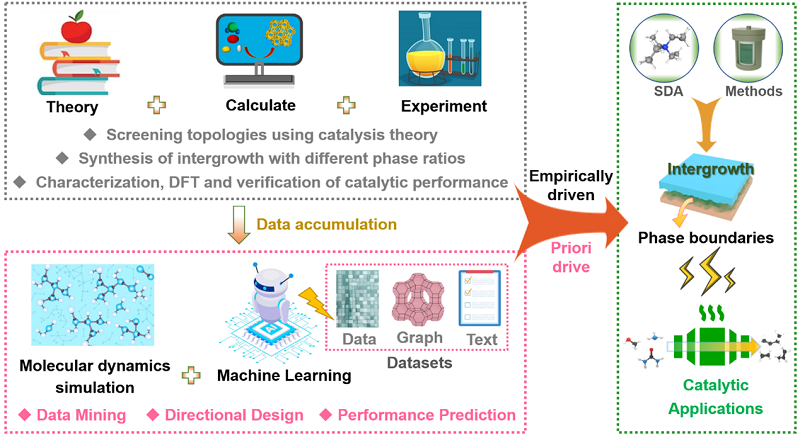 Theory Calculate Experiment

◆ Screening topologies using catalysis theory

◆ Synthesis of intergrowth with different phase ratios

◆ Characterization, DFT and verification of catalytic performance

Data accumulation

Molecular dynamics simulation

Machine Learning

Data Graph Text

Datasets

◆ Data Mining ◆ Directional Design ◆ Performance Prediction

Empirically driven

Priori drive

SDA Methods

Intergrowth

Phase boundaries

Catalytic Applications